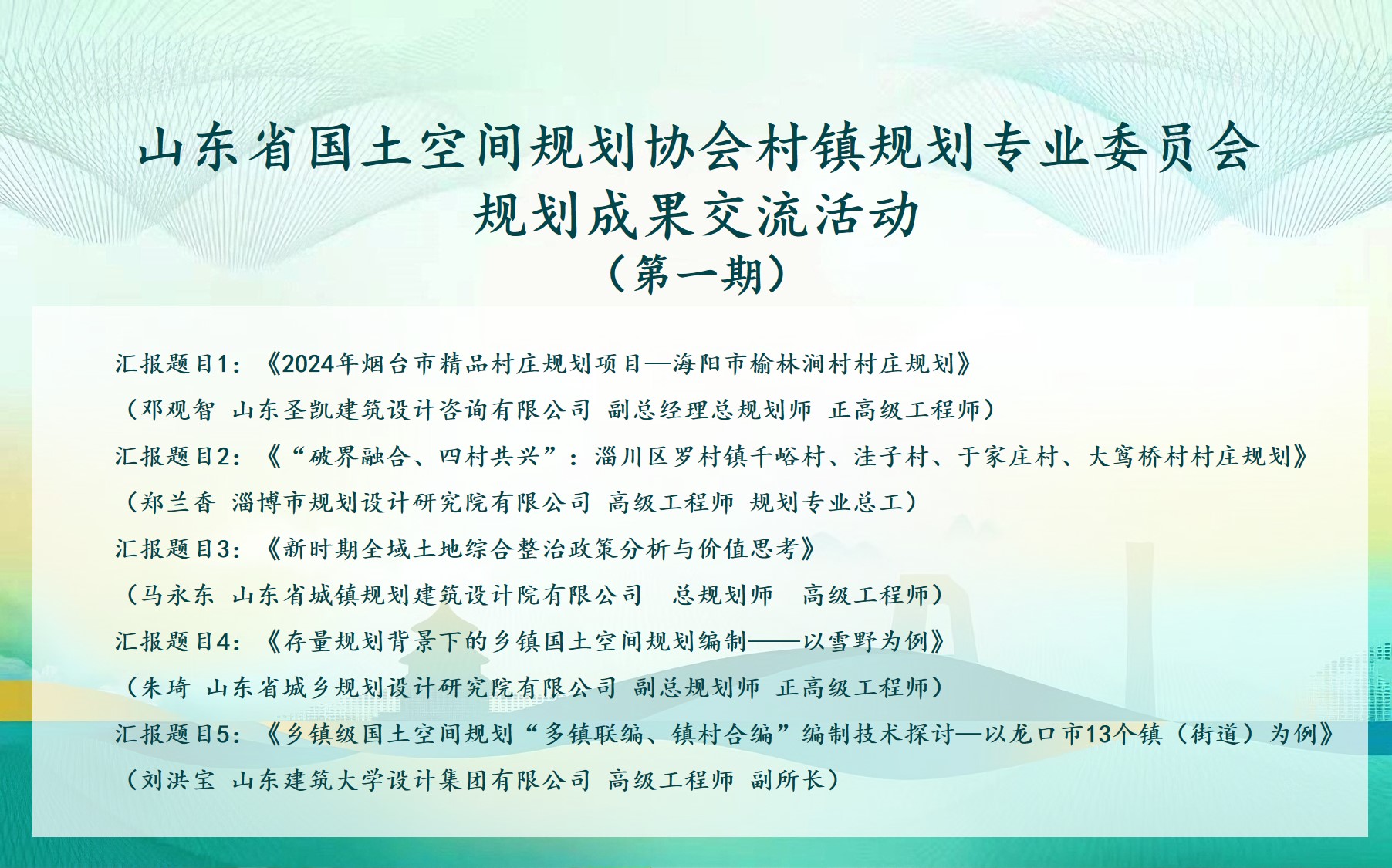 山东省国土空间规划协会村镇规划专业委员会
规划成果交流活动
（第一期）

汇报题目1：《2024年烟台市精品村庄规划项目—海阳市榆林涧村村庄规划》

（邓观智 山东圣凯建筑设计咨询有限公司 副总经理总规划师 正高级工程师）

汇报题目2：《“破界融合、四村共兴”：淄川区罗村镇千峪村、洼子村、于家庄村、大窎桥村村庄规划》

（郑兰香 淄博市规划设计研究院有限公司 高级工程师 规划专业总工）

汇报题目3：《新时期全域土地综合整治政策分析与价值思考》

（马永东 山东省城镇规划建筑设计院有限公司 总规划师 高级工程师）

汇报题目4：《存量规划背景下的乡镇国土空间规划编制——以雪野为例》

（朱琦 山东省城乡规划设计研究院有限公司 副总规划师 正高级工程师）

汇报题目5：《乡镇级国土空间规划“多镇联编、镇村合编”编制技术探讨—以龙口市13个镇（街道）为例》

（刘洪宝 山东建筑大学设计集团有限公司 高级工程师 副所长）